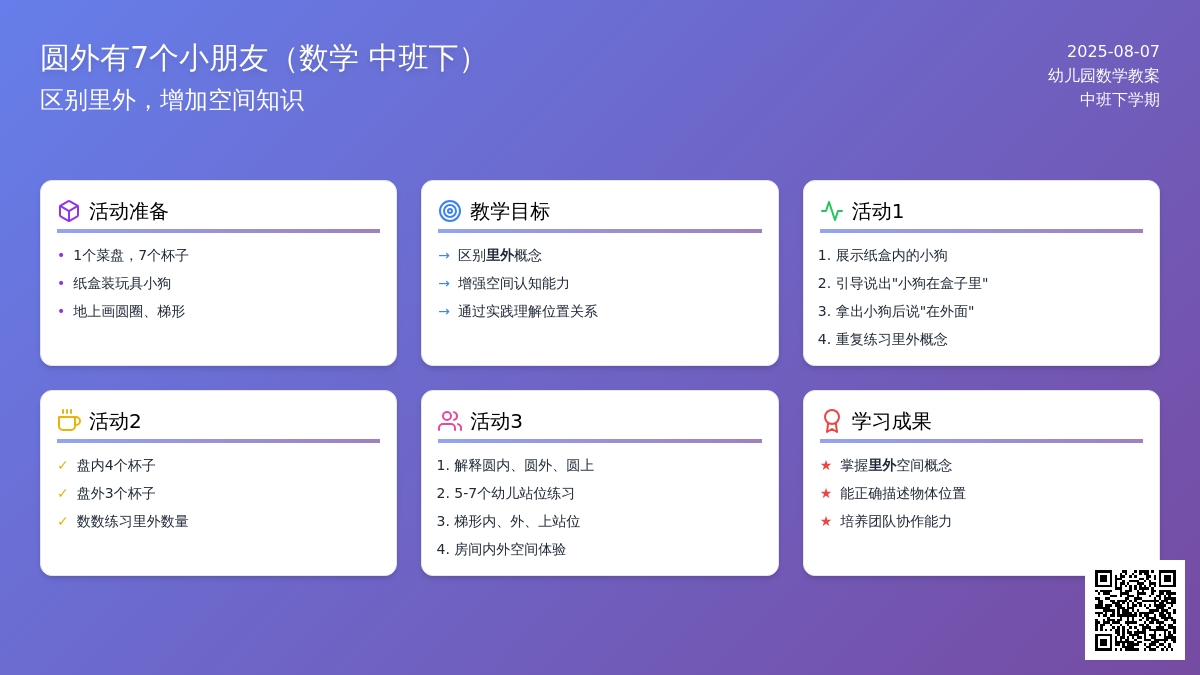 圆外有7个小朋友（数学 中班下）
区别里外，增加空间知识

2025-08-07
幼儿园数学教案
中班下学期

活动准备
• 1个菜盘，7个杯子
• 纸盒装玩具小狗
• 地上画圆圈、梯形

教学目标
→ 区别里外概念
→ 增强空间认知能力
→ 通过实践理解位置关系

活动1
1. 展示纸盒内的小狗
2. 引导说出"小狗在盒子里"
3. 拿出小狗后说"在外面"
4. 重复练习里外概念

活动2
✓ 盘内4个杯子
✓ 盘外3个杯子
✓ 数数练习里外数量

活动3
1. 解释圆内、圆外、圆上
2. 5-7个幼儿站位练习
3. 梯形内、外、上站位
4. 房间内外空间体验

学习成果
★ 掌握里外空间概念
★ 能正确描述物体位置
★ 培养团队协作能力